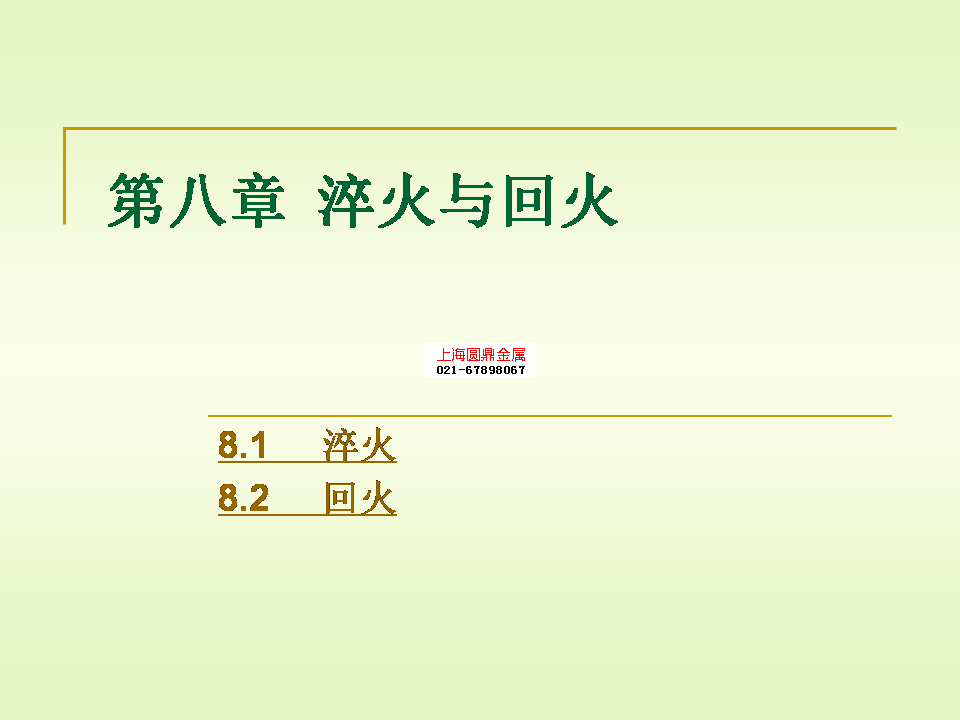 第八章 淬火与回火

上海圆鼎金属
021-67898067

8.1 淬火
8.2 回火